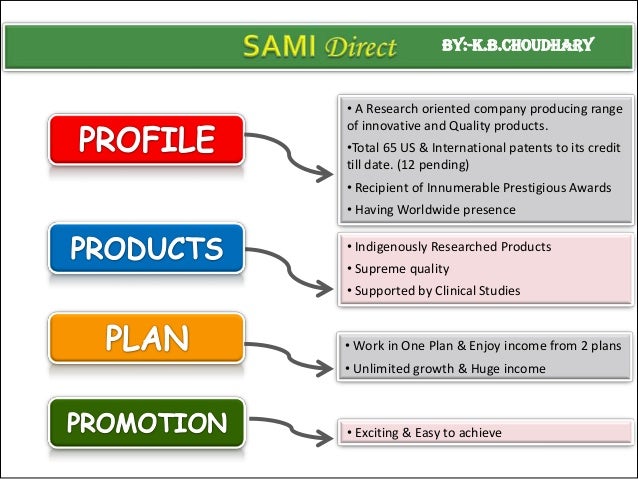 SAMI Direct BY:-K.B.CHOUDHARY

PROFILE

• A Research oriented company producing range of innovative and Quality products.
•Total 65 US & International patents to its credit till date. (12 pending)
• Recipient of Innumerable Prestigious Awards
• Having Worldwide presence

PRODUCTS

• Indigenously Researched Products
• Supreme quality
• Supported by Clinical Studies

PLAN

• Work in One Plan & Enjoy income from 2 plans
• Unlimited growth & Huge income

PROMOTION

• Exciting & Easy to achieve